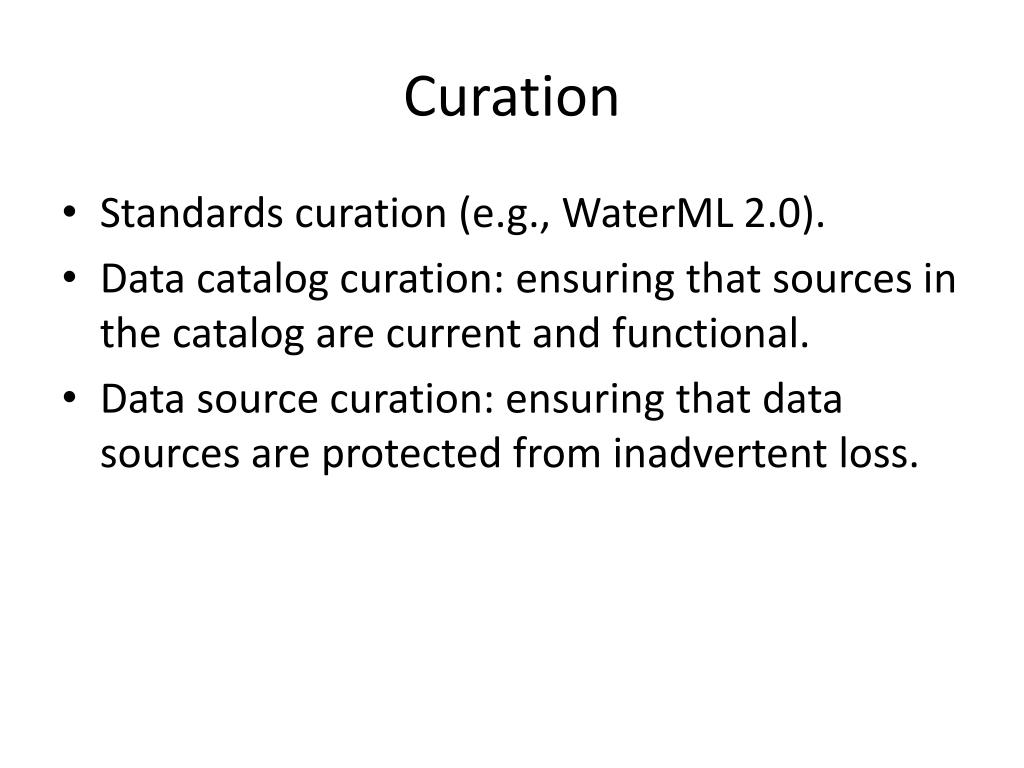 Curation

• Standards curation (e.g., WaterML 2.0).
• Data catalog curation: ensuring that sources in the catalog are current and functional.
• Data source curation: ensuring that data sources are protected from inadvertent loss.